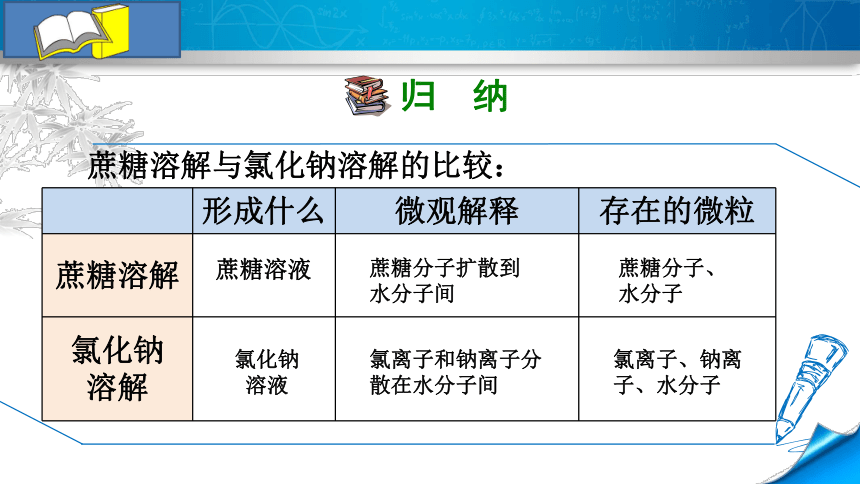 归　纳

蔗糖溶解与氯化钠溶解的比较：

| | 形成什么 | 微观解释 | 存在的微粒 |
|---|---|---|---|
| 蔗糖溶解 | 蔗糖溶液 | 蔗糖分子扩散到水分子间 | 蔗糖分子、水分子 |
| 氯化钠溶解 | 氯化钠溶液 | 氯离子和钠离子分散在水分子间 | 氯离子、钠离子、水分子 |